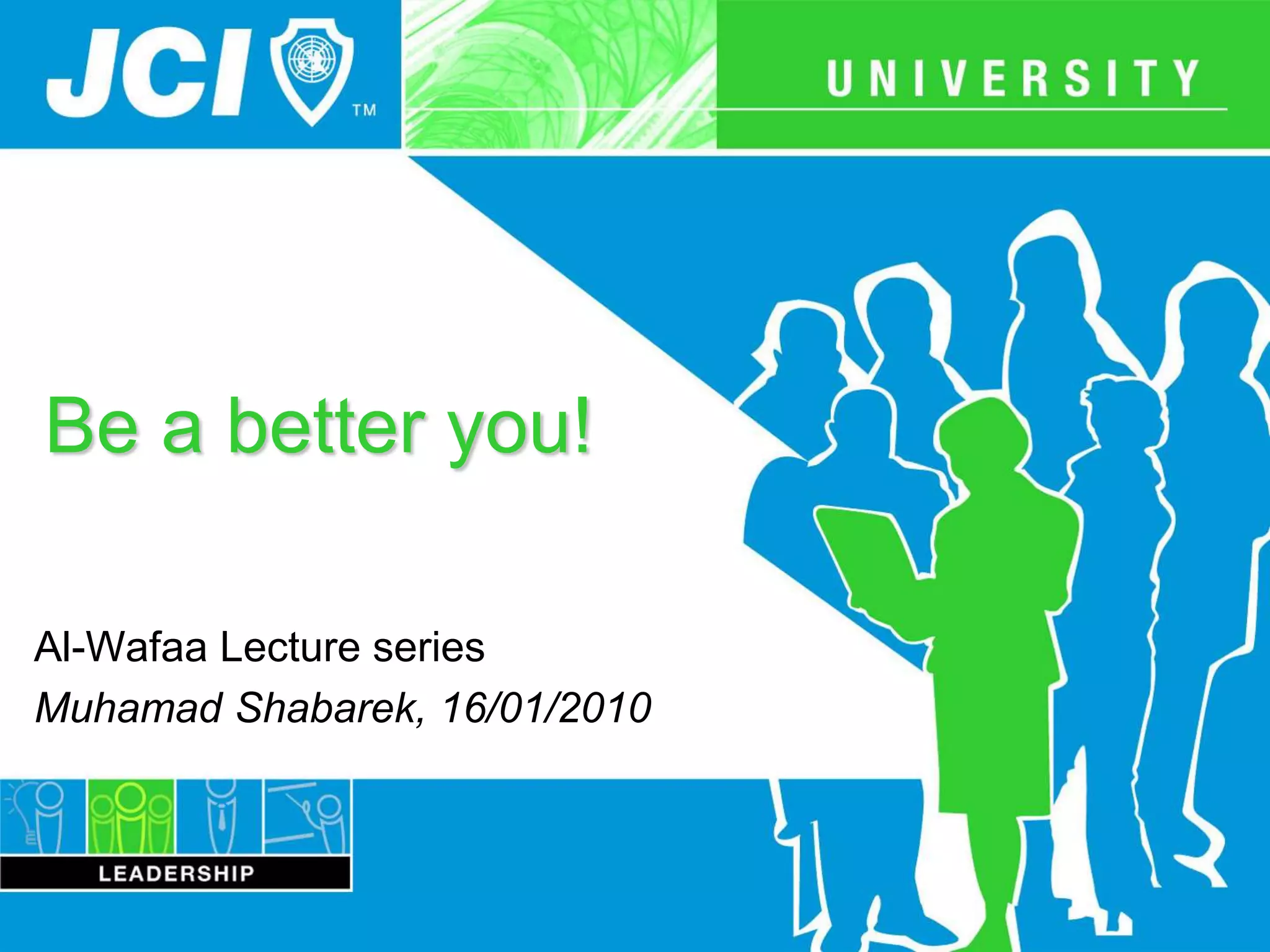 JCI TM

UNIVERSITY

Be a better you!

Al-Wafaa Lecture series

Muhamad Shabarek, 16/01/2010

LEADERSHIP